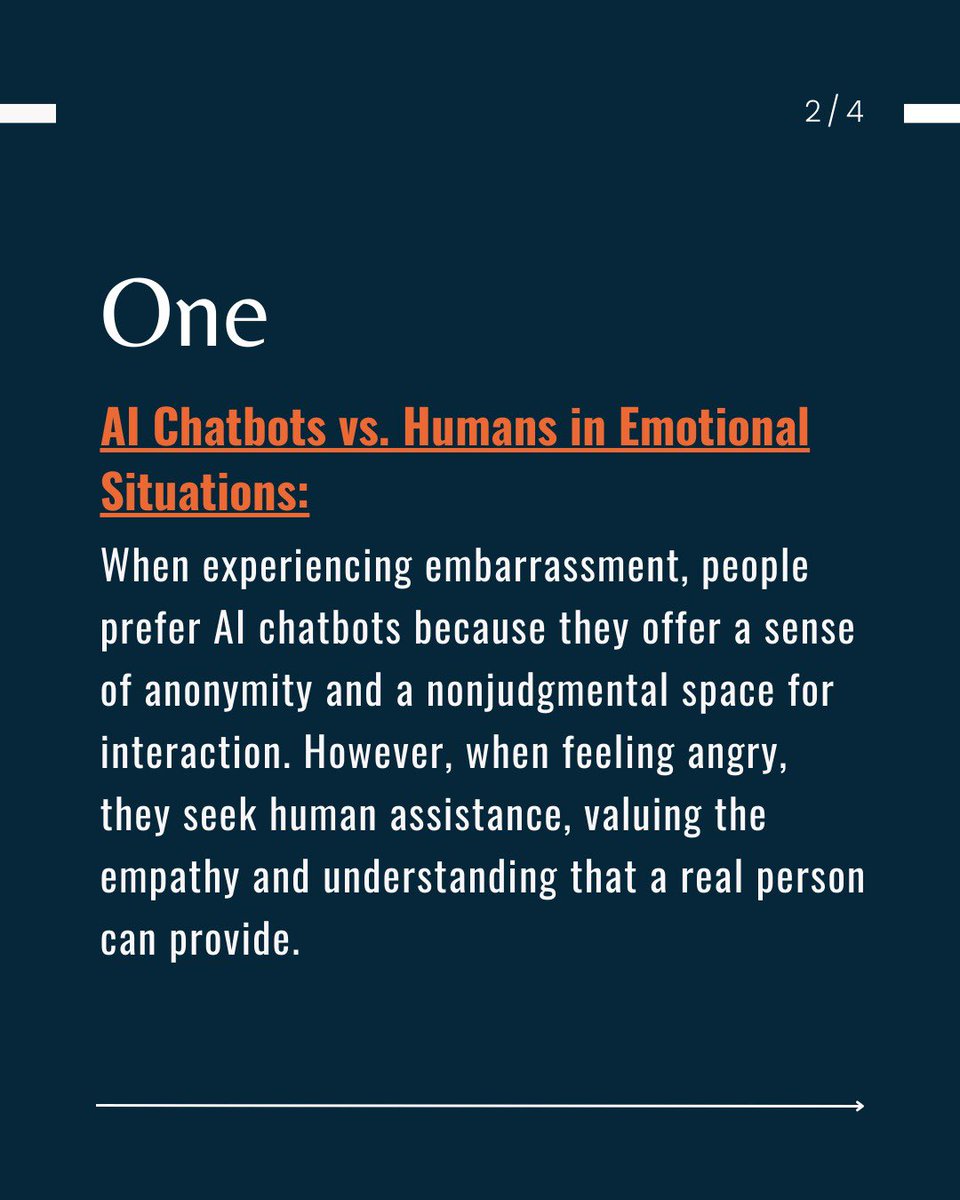 2 / 4

One

AI Chatbots vs. Humans in Emotional Situations:

When experiencing embarrassment, people prefer AI chatbots because they offer a sense of anonymity and a nonjudgmental space for interaction. However, when feeling angry, they seek human assistance, valuing the empathy and understanding that a real person can provide.